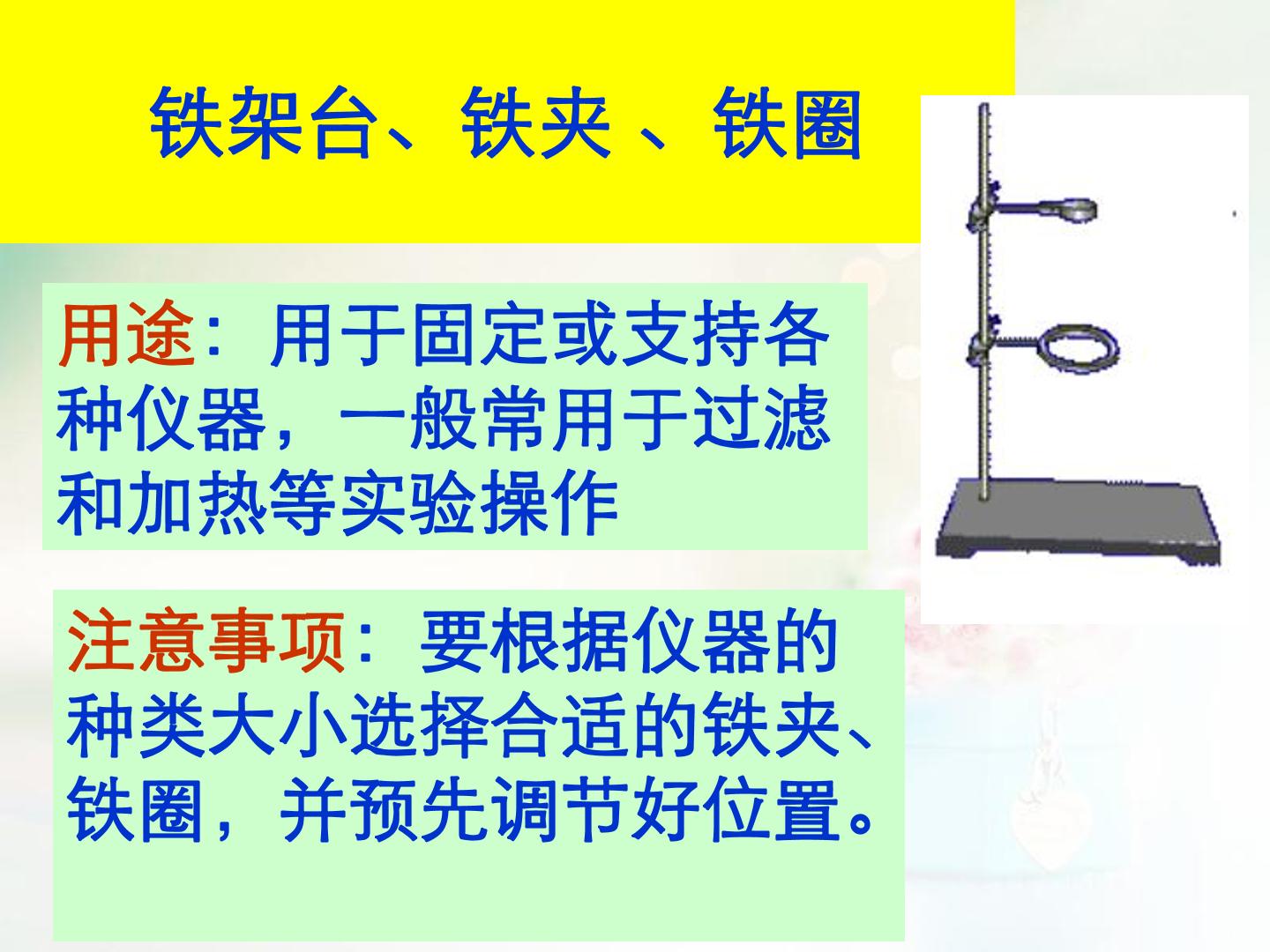 铁架台、铁夹 、铁圈

用途：用于固定或支持各种仪器，一般常用于过滤和加热等实验操作

注意事项：要根据仪器的种类大小选择合适的铁夹、铁圈，并预先调节好位置。